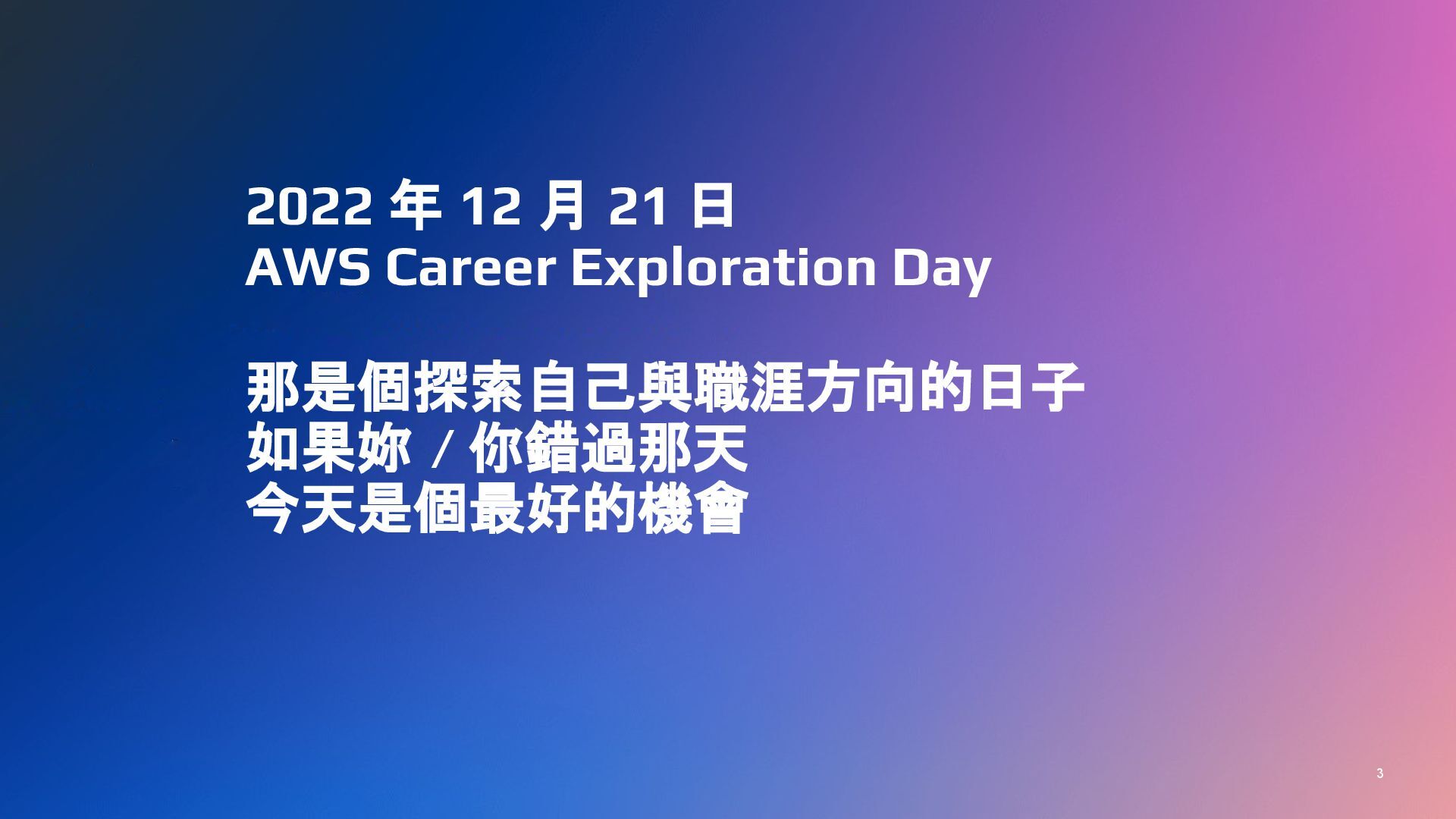 2022 年 12 月 21 日
AWS Career Exploration Day

那是個探索自己與職涯方向的日子
如果妳 / 你錯過那天
今天是個最好的機會

3